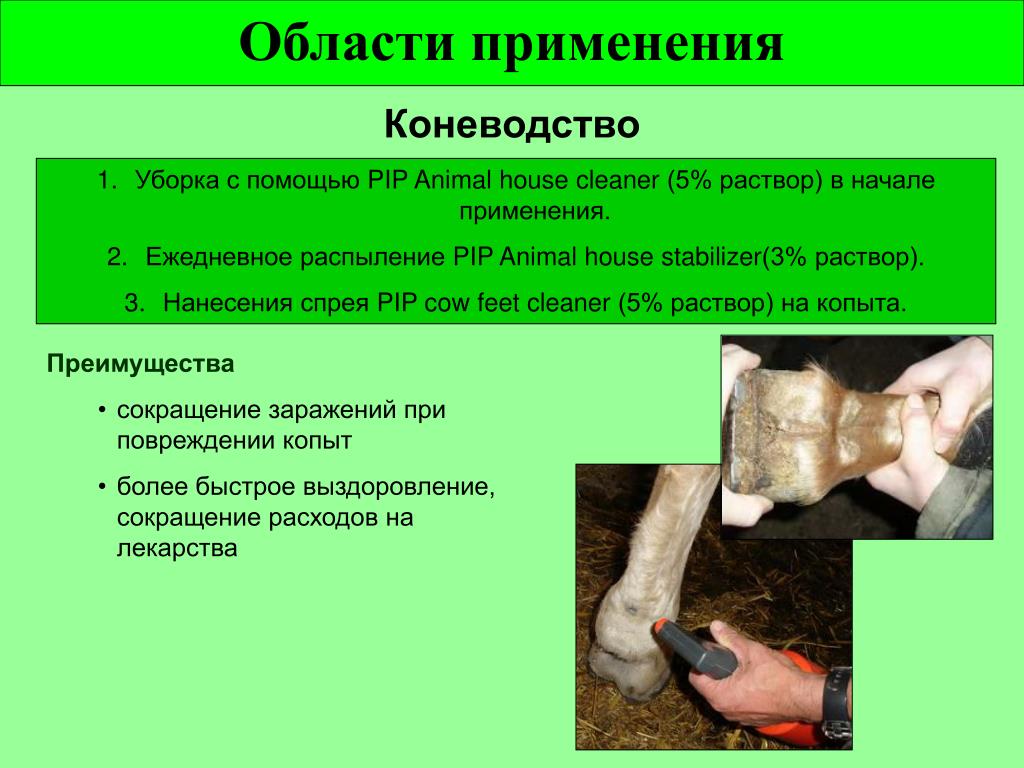 Области применения

Коневодство

1. Уборка с помощью PIP Animal house cleaner (5% раствор) в начале применения.

2. Ежедневное распыление PIP Animal house stabilizer(3% раствор).

3. Нанесения спрея PIP cow feet cleaner (5% раствор) на копыта.

Преимущества

• сокращение заражений при повреждении копыт

• более быстрое выздоровление, сокращение расходов на лекарства